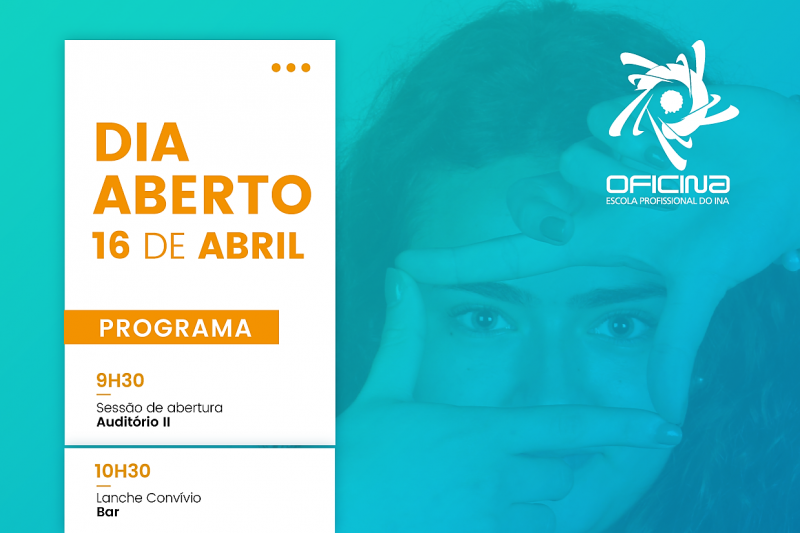 DIA ABERTO
16 DE ABRIL

PROGRAMA

9H30
Sessão de abertura
Auditório II

10H30
Lanche Convívio
Bar

OFICINA
ESCOLA PROFISSIONAL DO INA